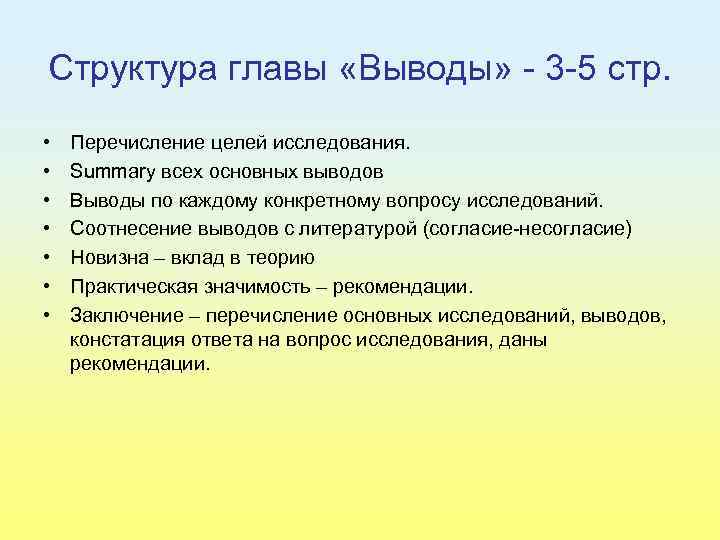 Структура главы «Выводы» - 3-5 стр.

• Перечисление целей исследования.
• Summary всех основных выводов
• Выводы по каждому конкретному вопросу исследований.
• Соотнесение выводов с литературой (согласие-несогласие)
• Новизна – вклад в теорию
• Практическая значимость – рекомендации.
• Заключение – перечисление основных исследований, выводов, констатация ответа на вопрос исследования, даны рекомендации.